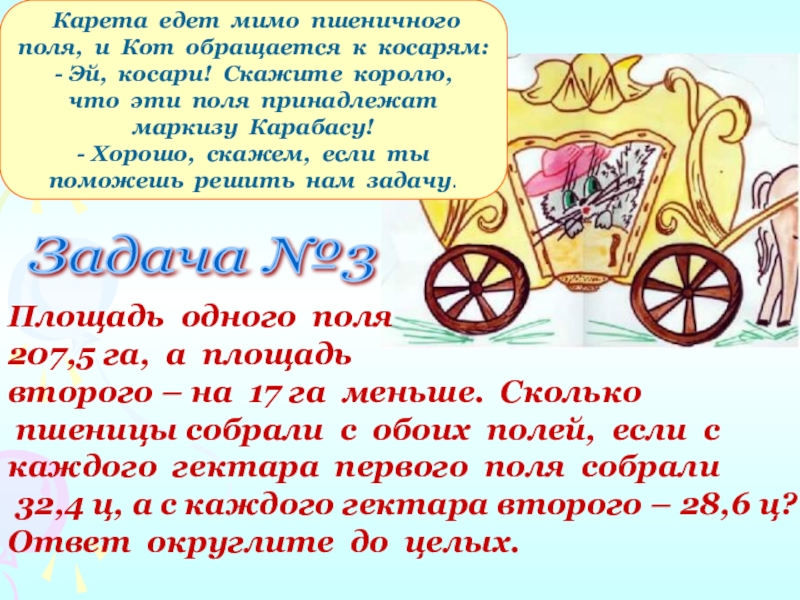 Карета едет мимо пшеничного поля, и Кот обращается к косарям:
- Эй, косари! Скажите королю, что эти поля принадлежат маркизу Карабасу!
- Хорошо, скажем, если ты поможешь решить нам задачу.

Задача №3

Площадь одного поля 207,5 га, а площадь второго – на 17 га меньше. Сколько пшеницы собрали с обоих полей, если с каждого гектара первого поля собрали 32,4 ц, а с каждого гектара второго – 28,6 ц? Ответ округлите до целых.